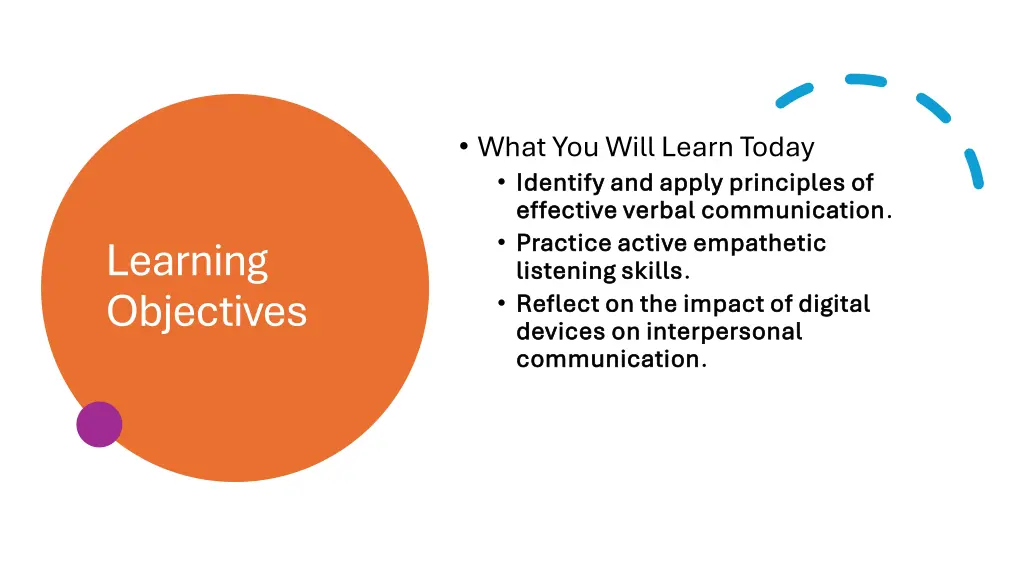 Learning Objectives

• What You Will Learn Today
  • Identify and apply principles of effective verbal communication.
  • Practice active empathetic listening skills.
  • Reflect on the impact of digital devices on interpersonal communication.